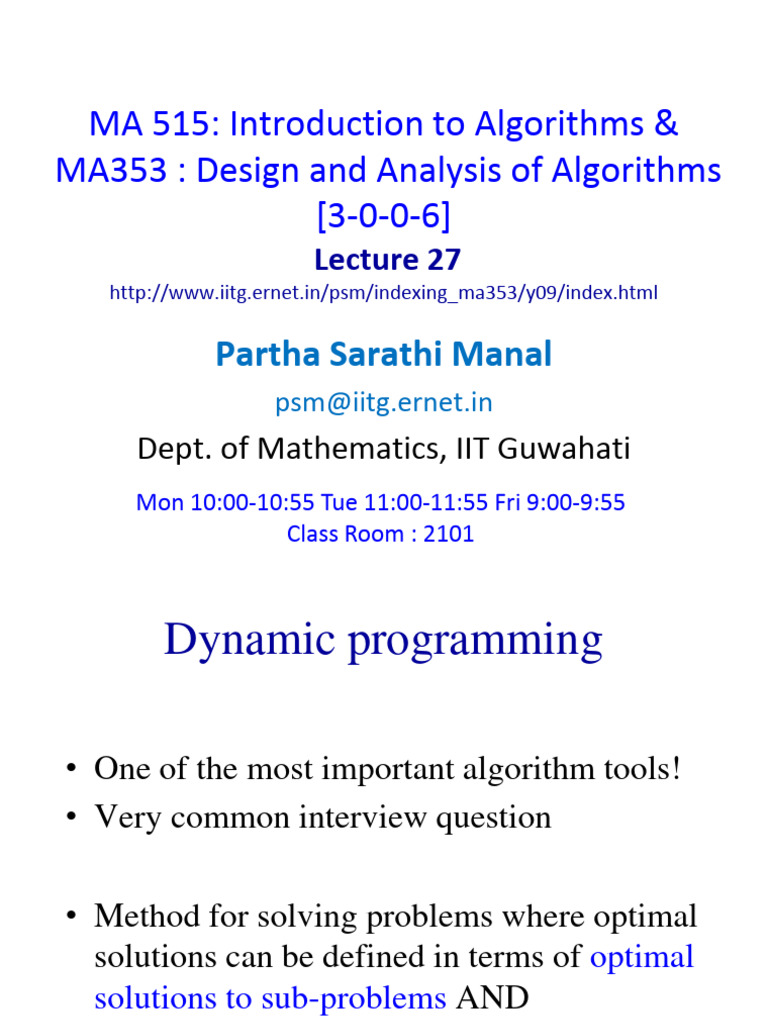 MA 515: Introduction to Algorithms &
MA353 : Design and Analysis of Algorithms
[3-0-0-6]
Lecture 27
http://www.iitg.ernet.in/psm/indexing_ma353/y09/index.html

Partha Sarathi Manal
psm@iitg.ernet.in
Dept. of Mathematics, IIT Guwahati

Mon 10:00-10:55 Tue 11:00-11:55 Fri 9:00-9:55
Class Room : 2101

Dynamic programming

• One of the most important algorithm tools!
• Very common interview question

• Method for solving problems where optimal solutions can be defined in terms of optimal solutions to sub-problems AND